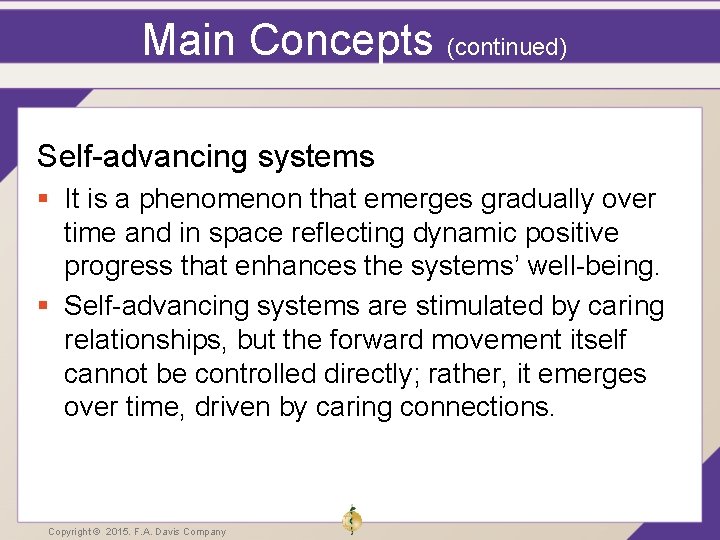 Main Concepts (continued)

Self-advancing systems

▪ It is a phenomenon that emerges gradually over time and in space reflecting dynamic positive progress that enhances the systems' well-being.

▪ Self-advancing systems are stimulated by caring relationships, but the forward movement itself cannot be controlled directly; rather, it emerges over time, driven by caring connections.

Copyright © 2015. F.A. Davis Company